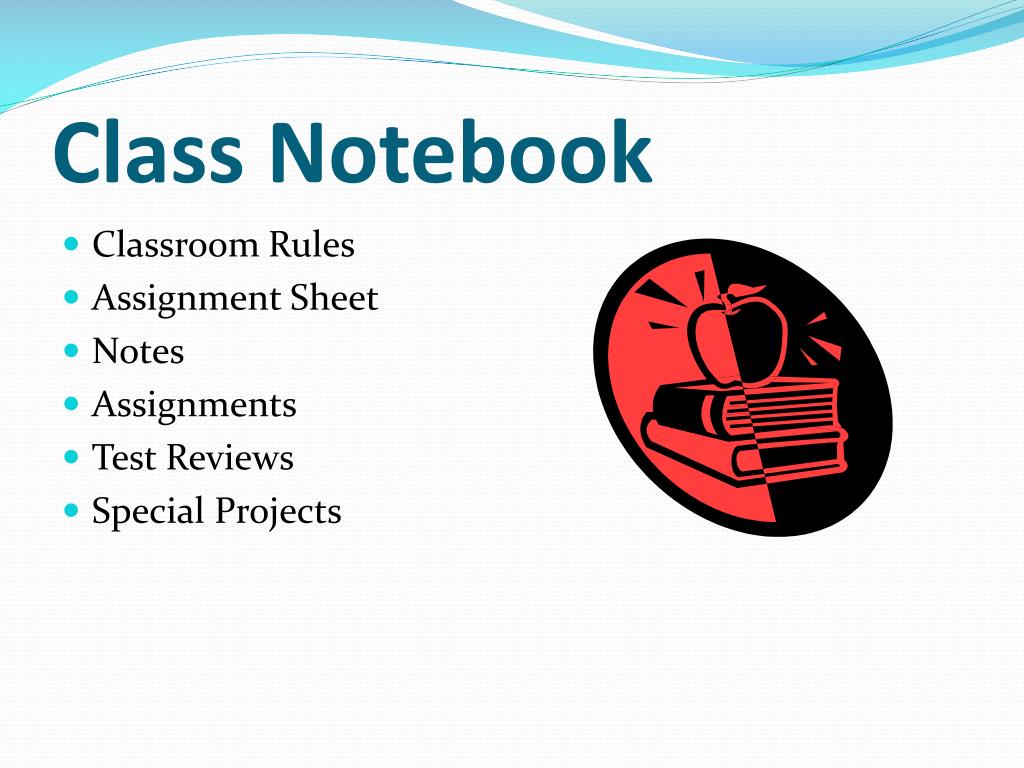 Class Notebook

- Classroom Rules
- Assignment Sheet
- Notes
- Assignments
- Test Reviews
- Special Projects